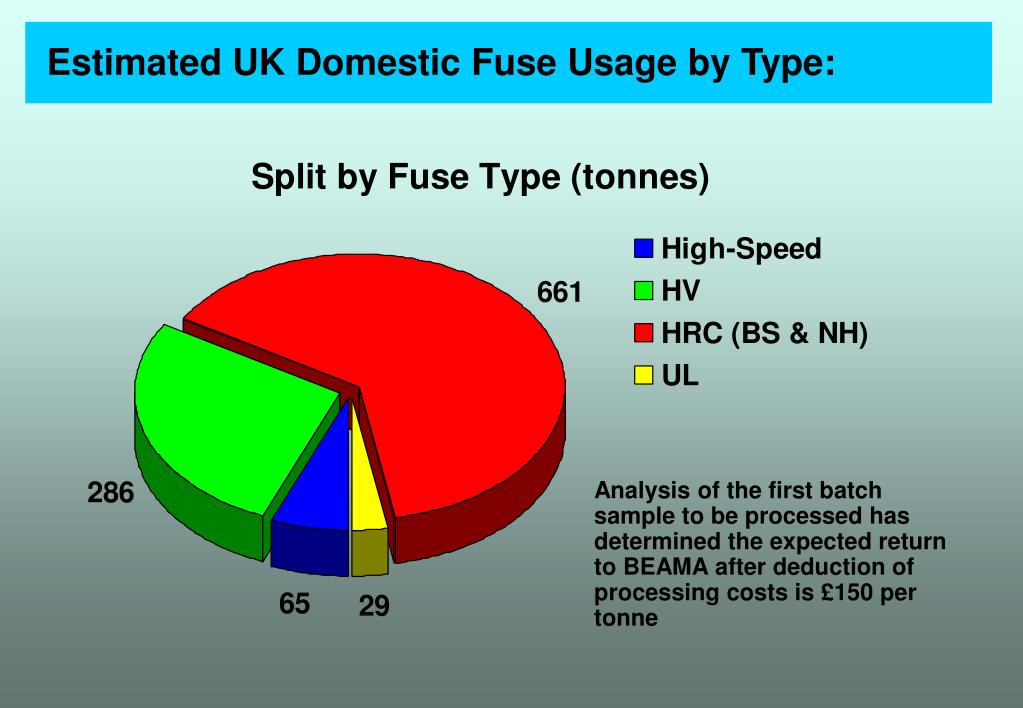 Estimated UK Domestic Fuse Usage by Type:

Split by Fuse Type (tonnes)

High-Speed
HV
HRC (BS & NH)
UL

661

286

65

29

Analysis of the first batch sample to be processed has determined the expected return to BEAMA after deduction of processing costs is £150 per tonne